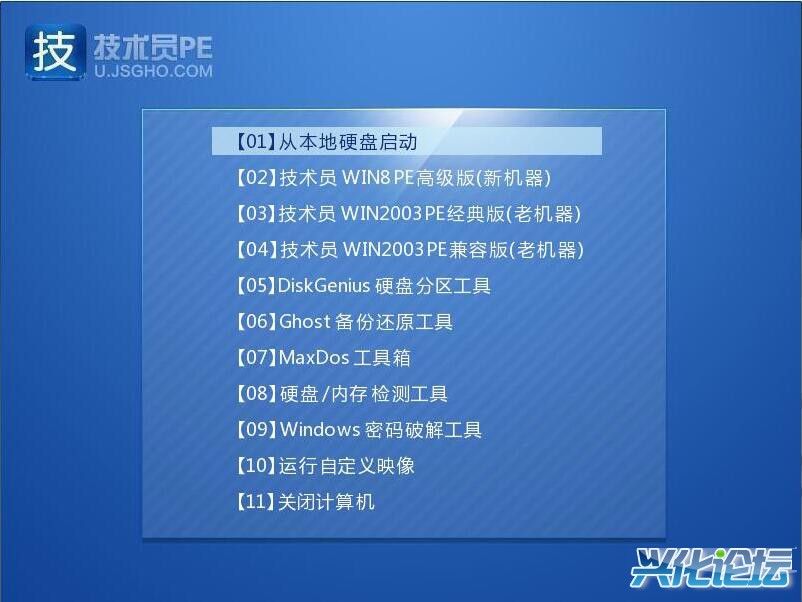 技 技术员PE
U.JSGHO.COM

【01】从本地硬盘启动
【02】技术员 WIN8 PE高级版(新机器)
【03】技术员 WIN2003PE经典版(老机器)
【04】技术员 WIN2003PE兼容版(老机器)
【05】DiskGenius 硬盘分区工具
【06】Ghost 备份还原工具
【07】MaxDos 工具箱
【08】硬盘/内存 检测工具
【09】Windows 密码破解工具
【10】运行自定义映像
【11】关闭计算机

兴化论坛